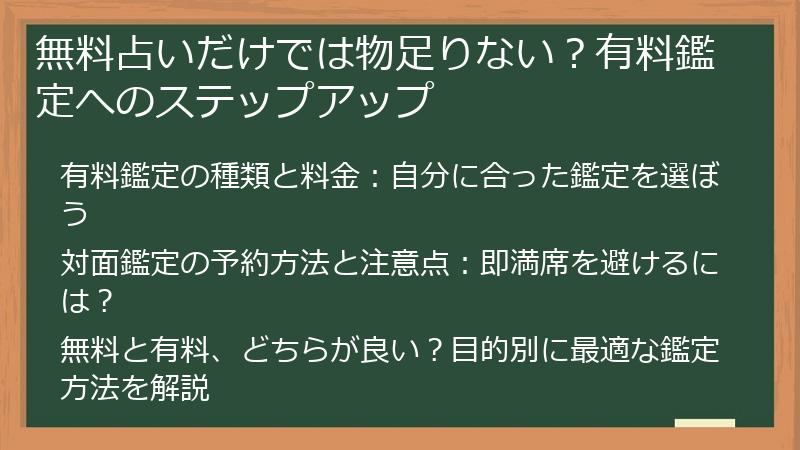 無料占いだけでは物足りない？有料鑑定へのステップアップ

有料鑑定の種類と料金：自分に合った鑑定を選ぼう

対面鑑定の予約方法と注意点：即満席を避けるには？

無料と有料、どちらが良い？目的別に最適な鑑定方法を解説